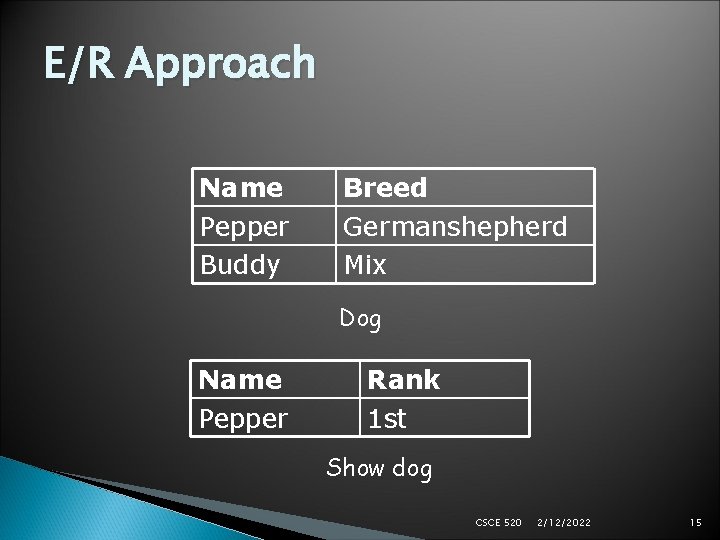 E/R Approach

| Name | Breed |
|---|---|
| Pepper | Germanshepherd |
| Buddy | Mix |

Dog

| Name | Rank |
|---|---|
| Pepper | 1st |

Show dog

CSCE 520 2/12/2022 15